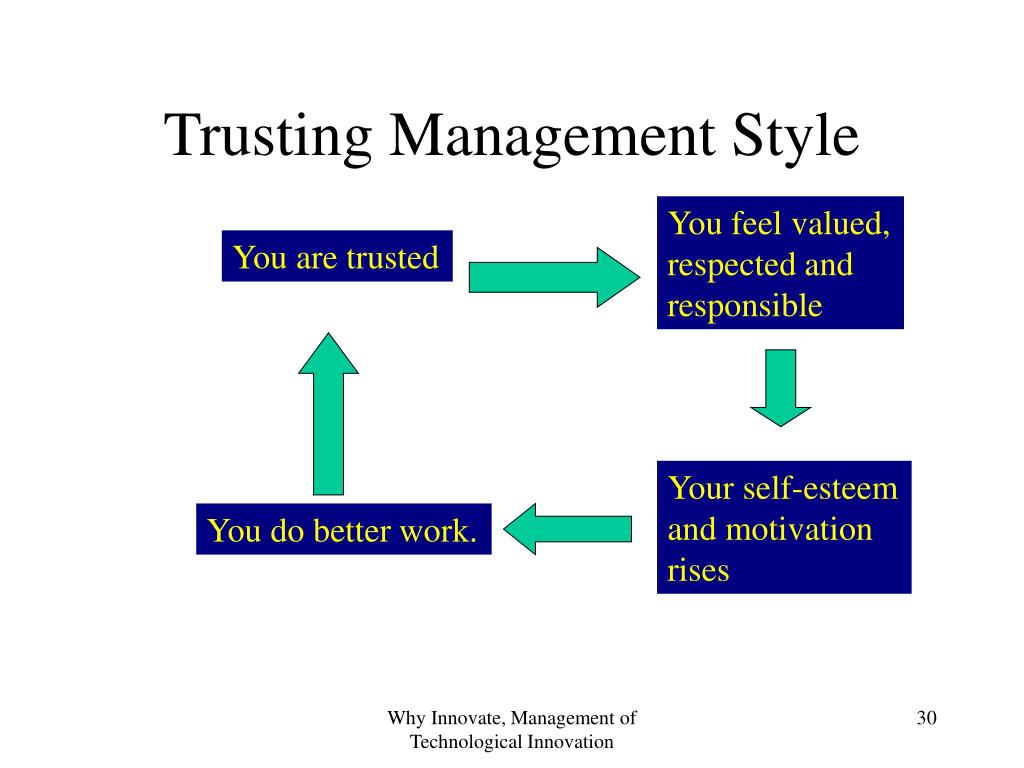 Trusting Management Style

You are trusted

You feel valued, respected and responsible

Your self-esteem and motivation rises

You do better work.

Why Innovate, Management of Technological Innovation

30